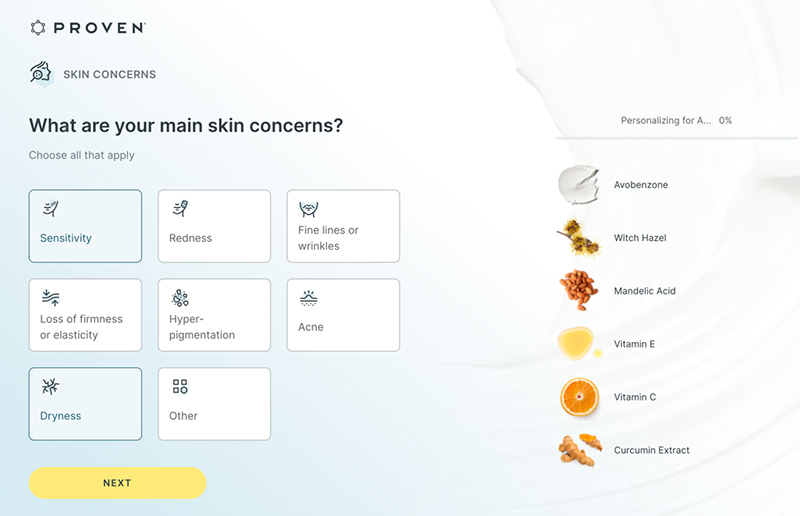 PROVEN

SKIN CONCERNS

What are your main skin concerns?

Choose all that apply

Sensitivity

Redness

Fine lines or wrinkles

Loss of firmness or elasticity

Hyper-pigmentation

Acne

Dryness

Other

NEXT

Personalizing for A... 0%

Avobenzone

Witch Hazel

Mandelic Acid

Vitamin E

Vitamin C

Curcumin Extract